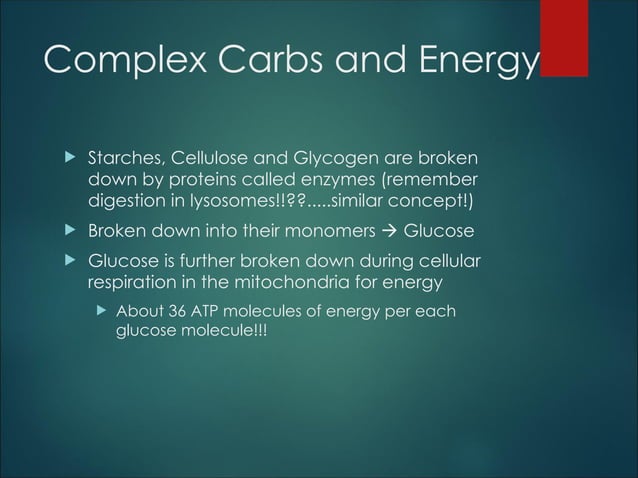 Complex Carbs and Energy

▶ Starches, Cellulose and Glycogen are broken down by proteins called enzymes (remember digestion in lysosomes!!??.....similar concept!)

▶ Broken down into their monomers → Glucose

▶ Glucose is further broken down during cellular respiration in the mitochondria for energy

▶ About 36 ATP molecules of energy per each glucose molecule!!!